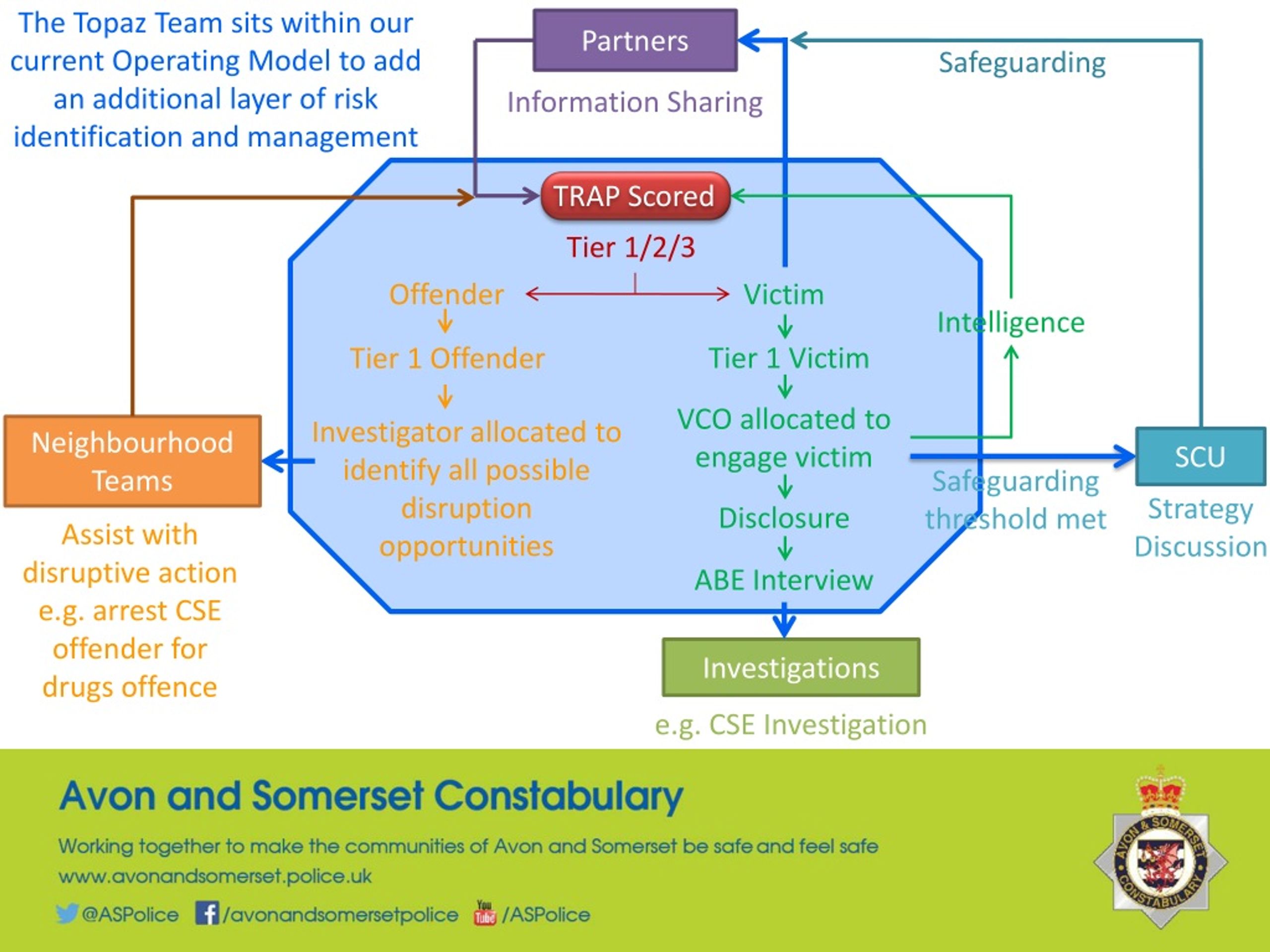 The Topaz Team sits within our current Operating Model to add an additional layer of risk identification and management

Partners

Information Sharing

Safeguarding

TRAP Scored

Tier 1/2/3

Offender

Tier 1 Offender

Investigator allocated to identify all possible disruption opportunities

Victim

Tier 1 Victim

VCO allocated to engage victim

Disclosure

ABE Interview

Intelligence

Safeguarding threshold met

SCU

Strategy Discussion

Neighbourhood Teams

Assist with disruptive action e.g. arrest CSE offender for drugs offence

Investigations

e.g. CSE Investigation

Avon and Somerset Constabulary

Working together to make the communities of Avon and Somerset be safe and feel safe

www.avonandsomerset.police.uk

@ASPolice /avonandsomersetpolice You Tube /ASPolice

AVON & SOMERSET CONSTABULARY